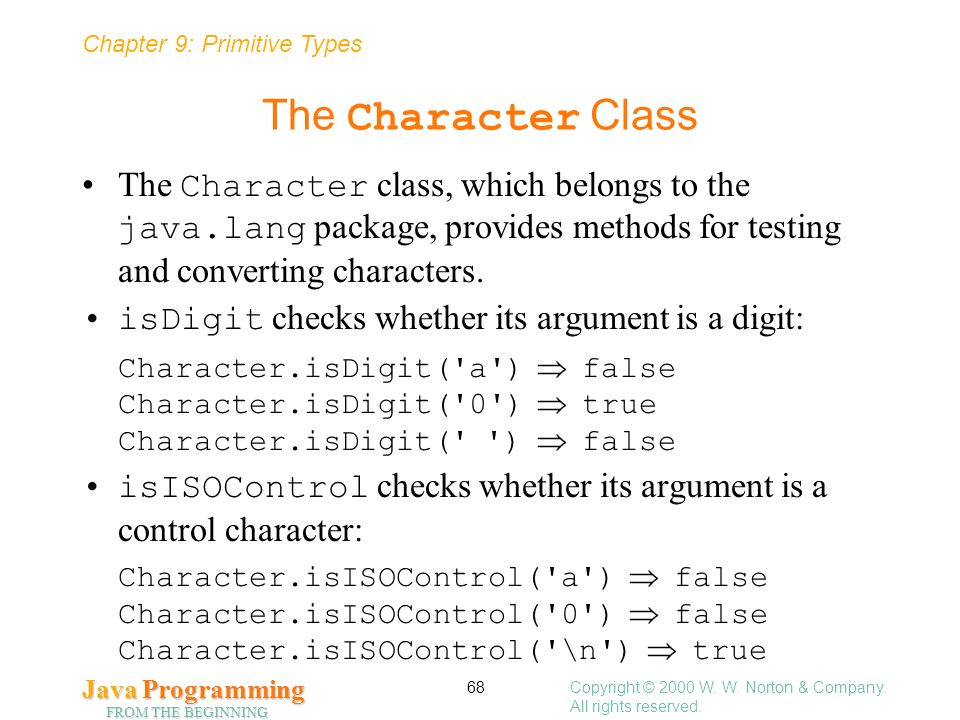 Chapter 9: Primitive Types

The Character Class

• The Character class, which belongs to the java.lang package, provides methods for testing and converting characters.

• isDigit checks whether its argument is a digit:

Character.isDigit('a') $\Rightarrow$ false
Character.isDigit('0') $\Rightarrow$ true
Character.isDigit(' ') $\Rightarrow$ false

• isISOControl checks whether its argument is a control character:

Character.isISOControl('a') $\Rightarrow$ false
Character.isISOControl('0') $\Rightarrow$ false
Character.isISOControl('\n') $\Rightarrow$ true

Java Programming
FROM THE BEGINNING

68

Copyright © 2000 W. W. Norton & Company.
All rights reserved.